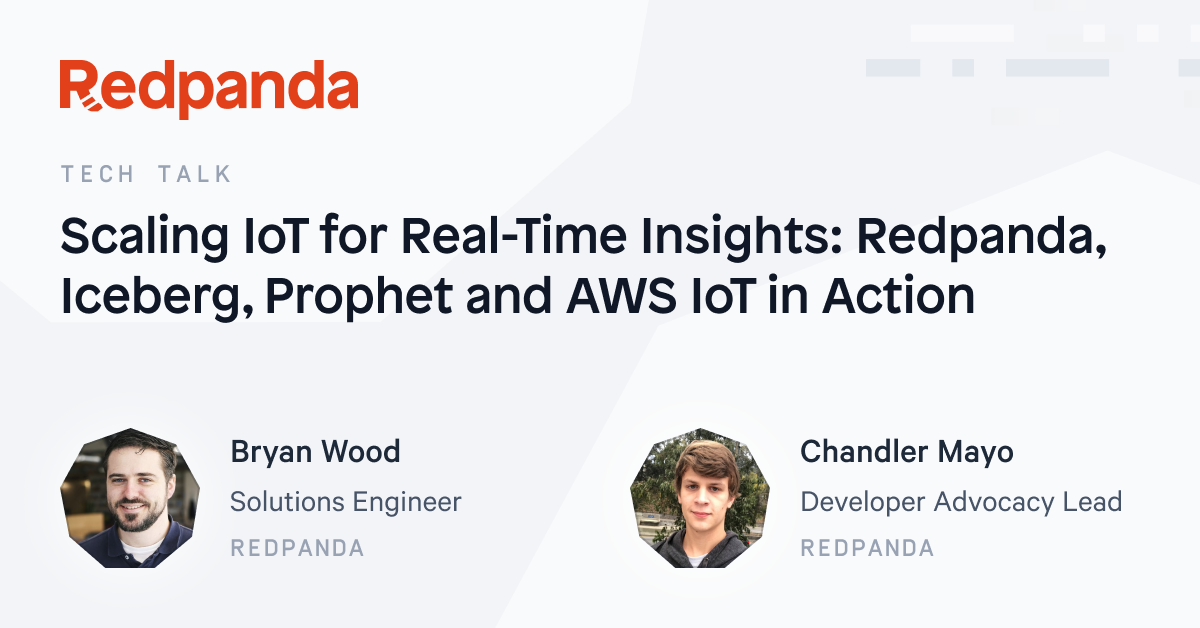 Redpanda

TECH TALK

Scaling IoT for Real-Time Insights: Redpanda, Iceberg, Prophet and AWS IoT in Action

Bryan Wood
Solutions Engineer
REDPANDA

Chandler Mayo
Developer Advocacy Lead
REDPANDA